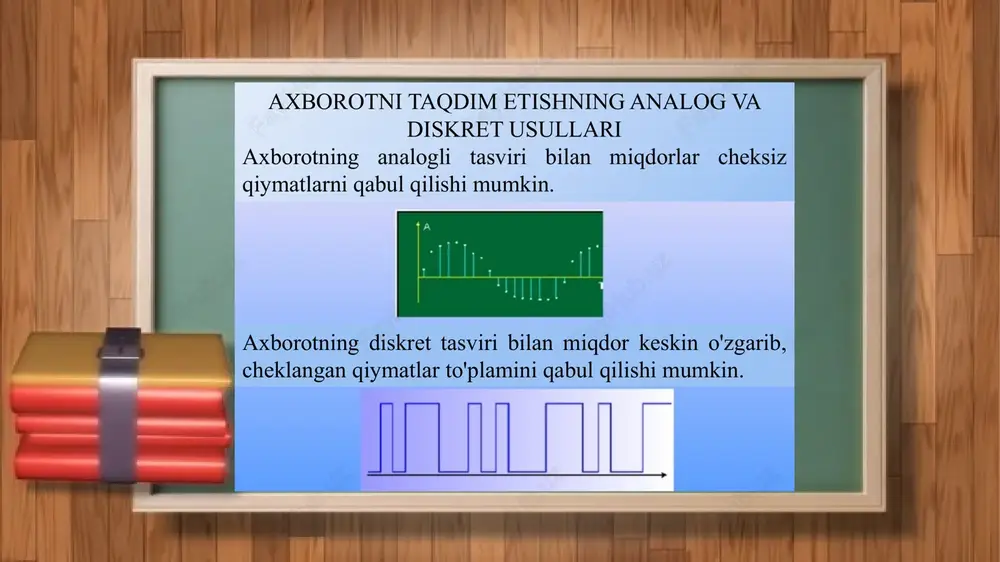 AXBOROTNI TAQDIM ETISHNING ANALOG VA DISKRET USULLARI

Axborotning analogli tasviri bilan miqdorlar cheksiz qiymatlarni qabul qilishi mumkin.

A

Axborotning diskret tasviri bilan miqdor keskin o'zgarib, cheklangan qiymatlar to'plamini qabul qilishi mumkin.